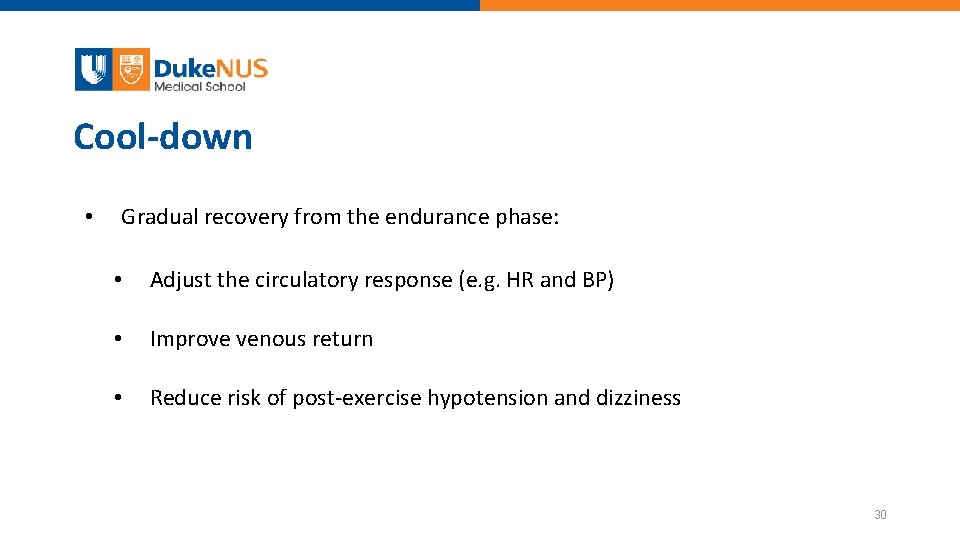 DukeNUS
Medical School

Cool-down

• Gradual recovery from the endurance phase:

• Adjust the circulatory response (e.g. HR and BP)

• Improve venous return

• Reduce risk of post-exercise hypotension and dizziness

30